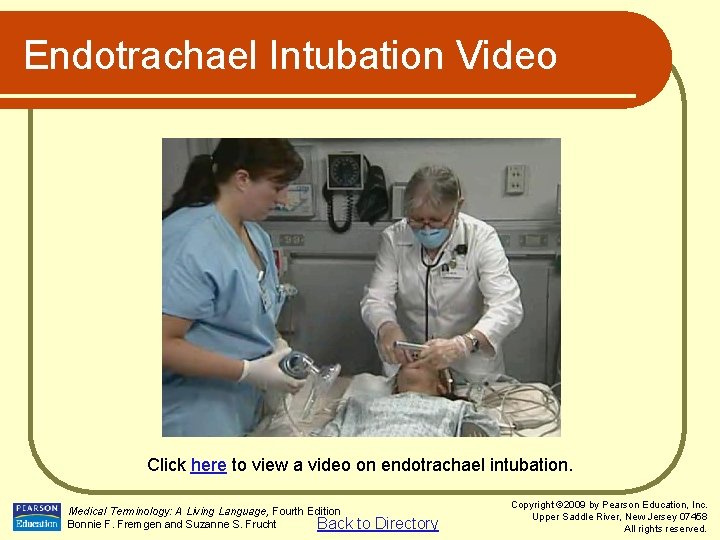 Endotrachael Intubation Video

Click here to view a video on endotrachael intubation.

PEARSON Education

Medical Terminology: A Living Language, Fourth Edition
Bonnie F. Fremgen and Suzanne S. Frucht

Back to Directory

Copyright ©2009 by Pearson Education, Inc.
Upper Saddle River, New Jersey 07458
All rights reserved.